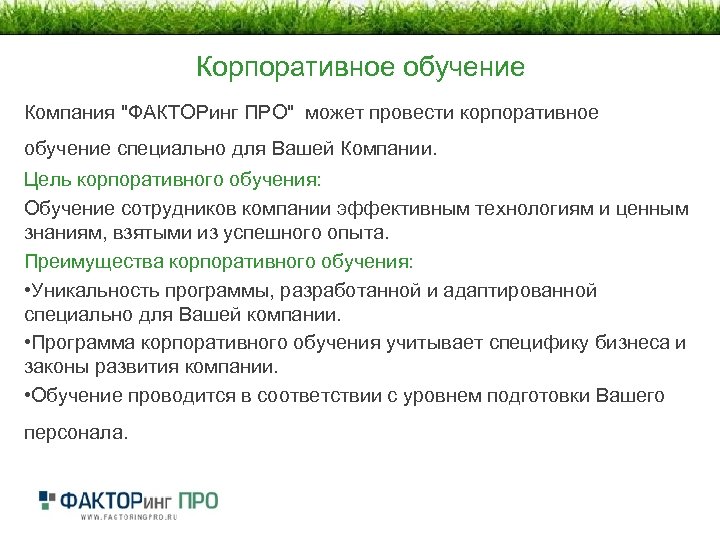 Корпоративное обучение

Компания "ФАКТОРинг ПРО" может провести корпоративное обучение специально для Вашей Компании.

Цель корпоративного обучения:

Обучение сотрудников компании эффективным технологиям и ценным знаниям, взятыми из успешного опыта.

Преимущества корпоративного обучения:

•Уникальность программы, разработанной и адаптированной специально для Вашей компании.

•Программа корпоративного обучения учитывает специфику бизнеса и законы развития компании.

•Обучение проводится в соответствии с уровнем подготовки Вашего персонала.

ФАКТОРинг ПРО
WWW.FACTORINGPRO.RU